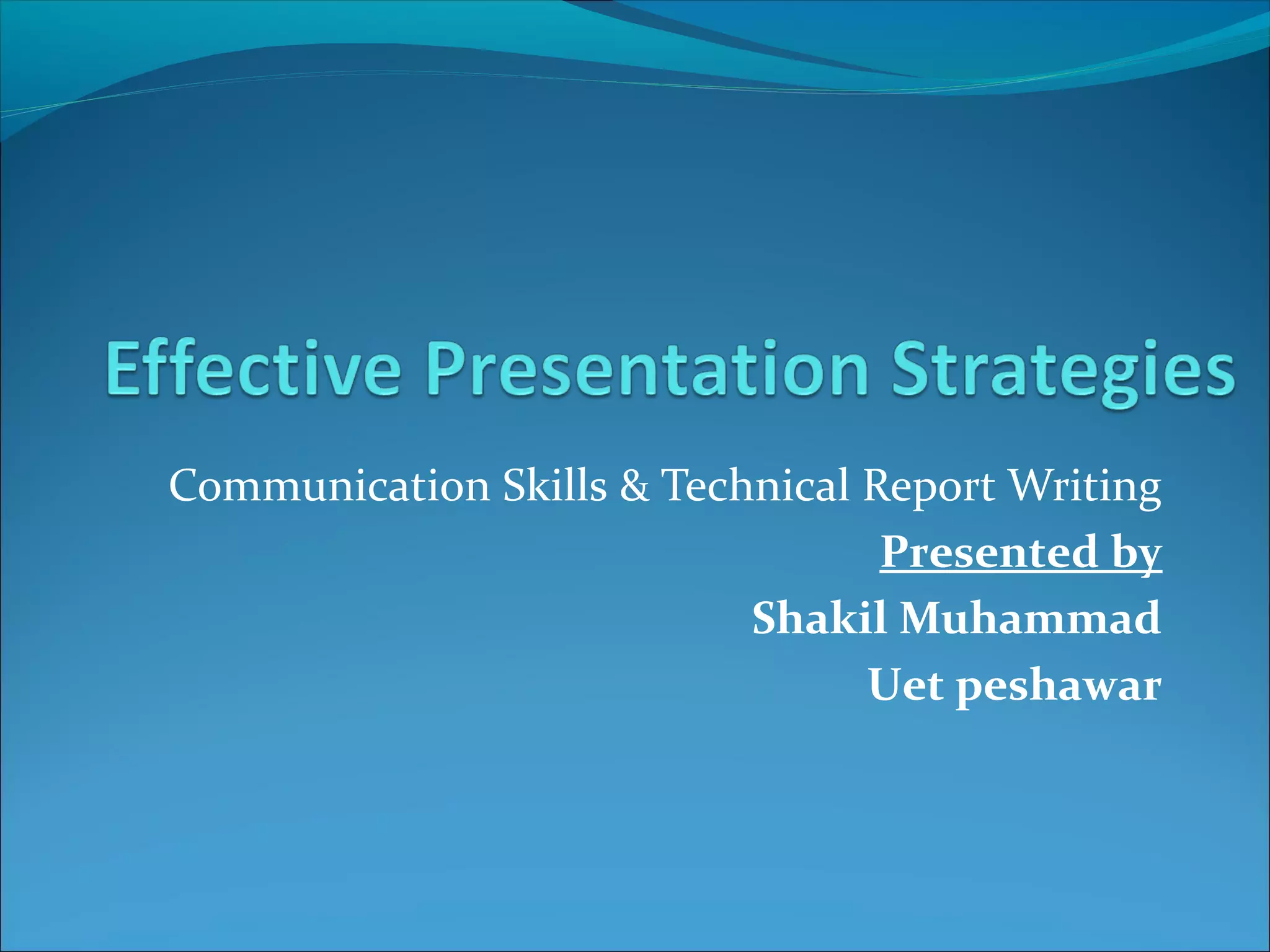 Effective Presentation Strategies

Communication Skills & Technical Report Writing

Presented by

Shakil Muhammad

Uet peshawar